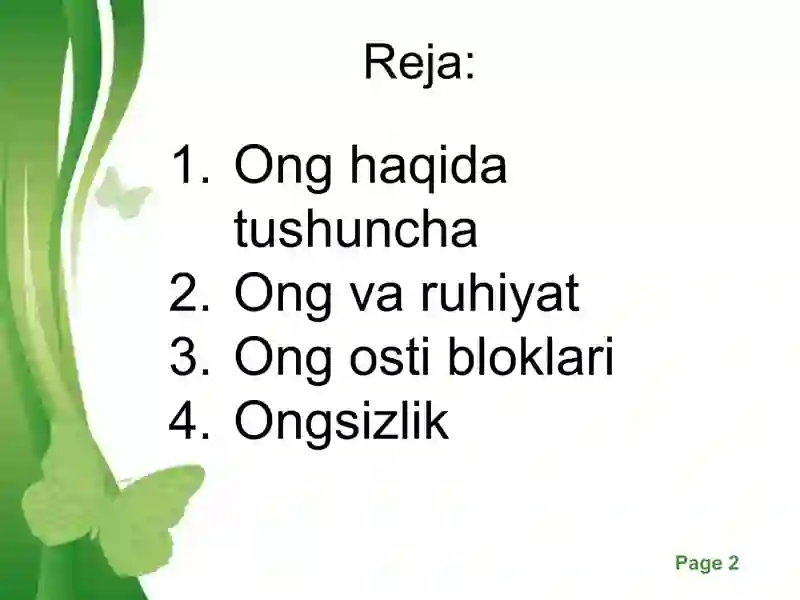 Reja:

1. Ong haqida tushuncha
2. Ong va ruhiyat
3. Ong osti bloklari
4. Ongsizlik

Page 2